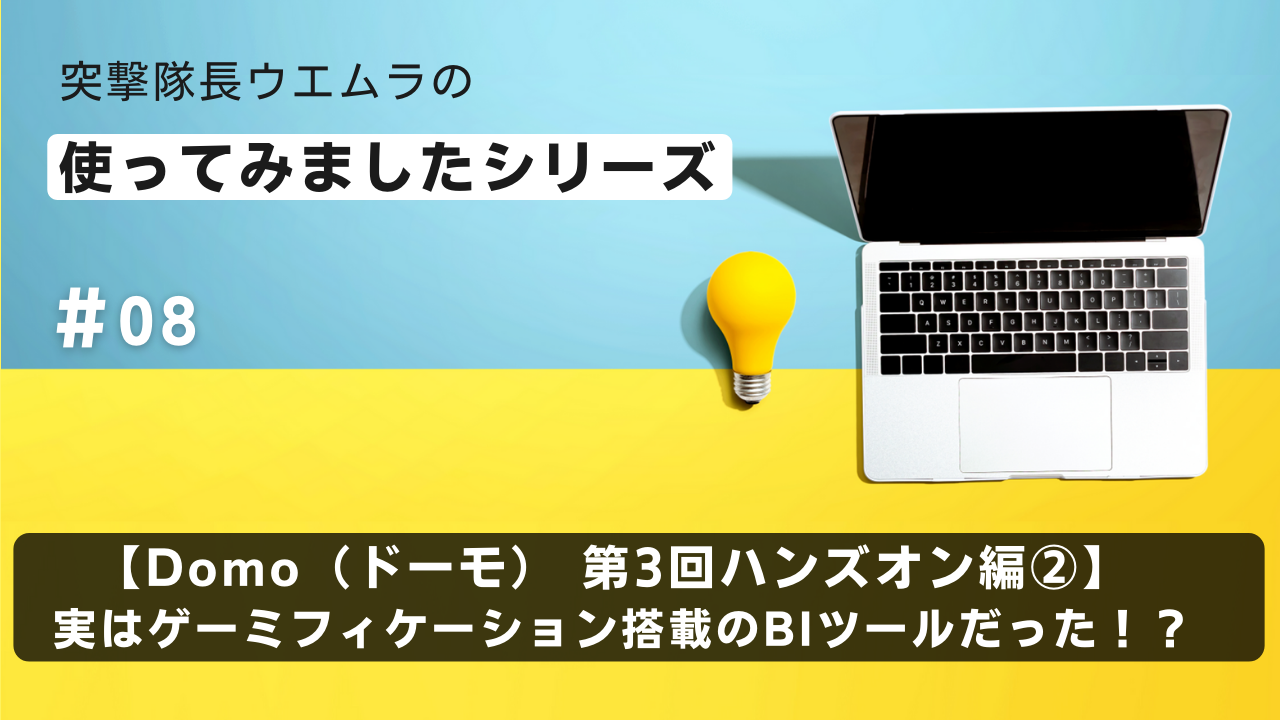 突撃隊長ウエムラの

使ってみましたシリーズ

＃08

【Domo（ドーモ） 第3回ハンズオン編②】
実はゲーミフィケーション搭載のBIツールだった！？